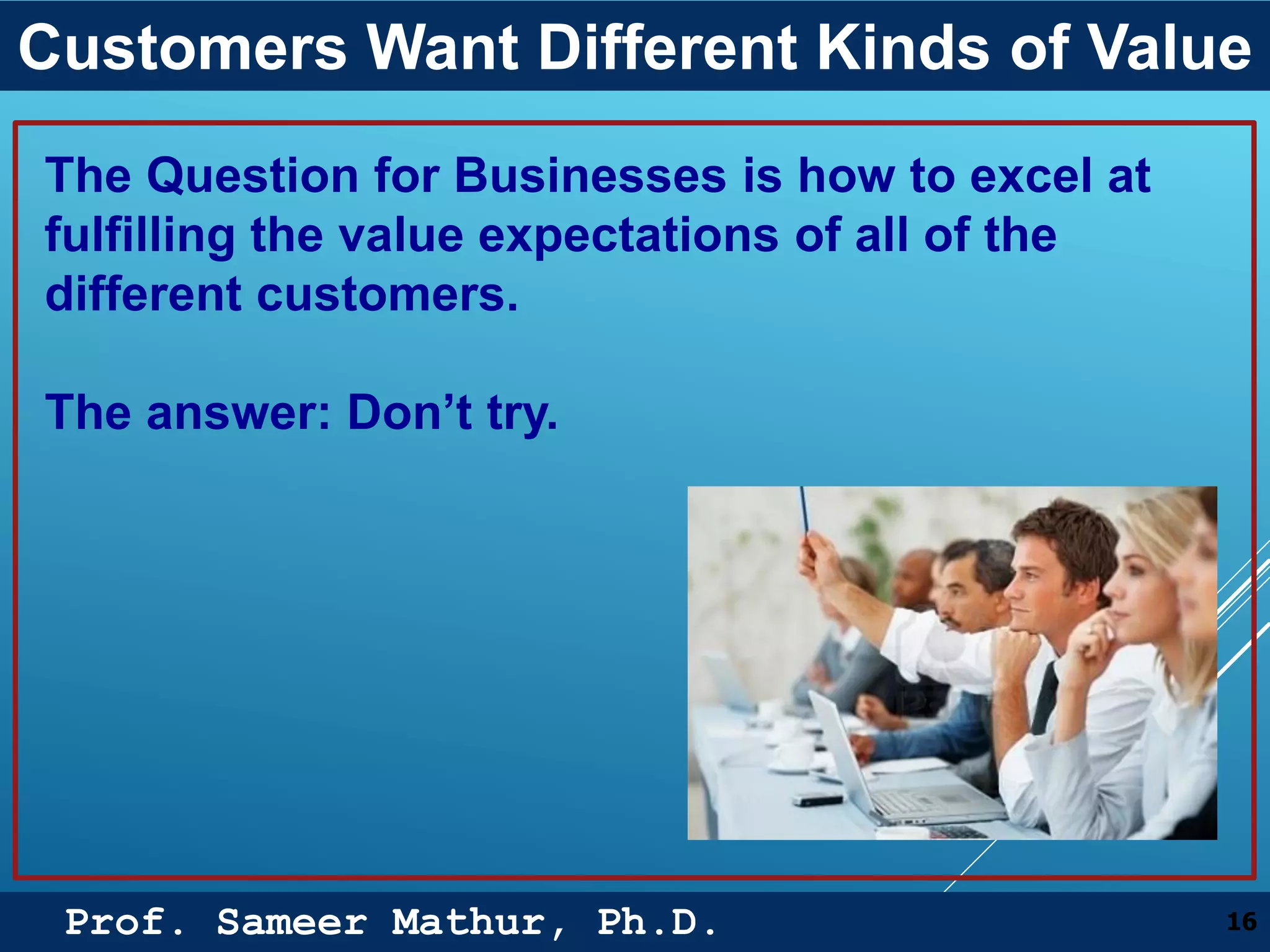 Customers Want Different Kinds of Value

The Question for Businesses is how to excel at fulfilling the value expectations of all of the different customers.

The answer: Don’t try.

Prof. Sameer Mathur, Ph.D.

16